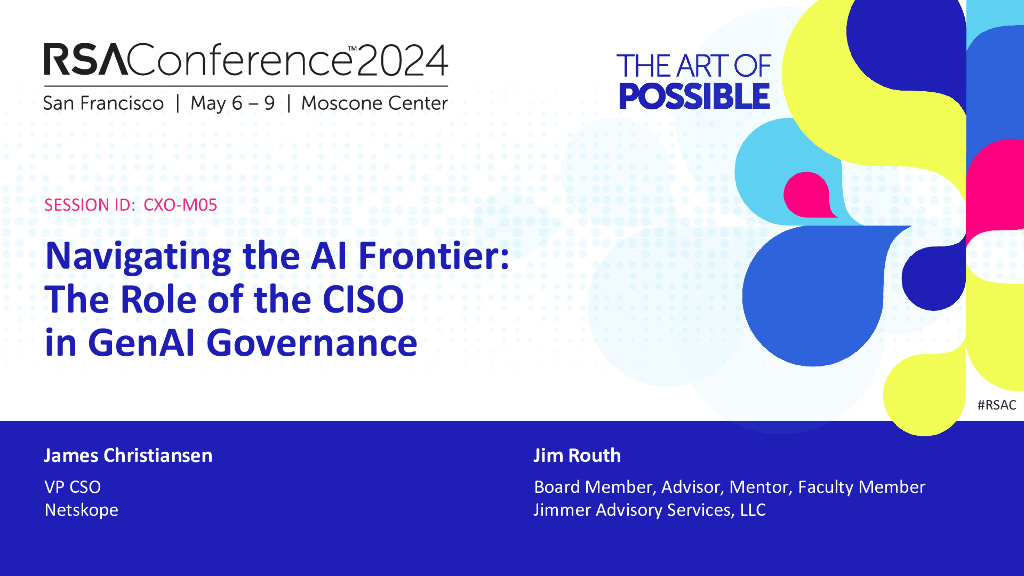 RSAConference™2024
San Francisco | May 6 – 9 | Moscone Center

THE ART OF
POSSIBLE

SESSION ID: CXO-M05

Navigating the AI Frontier: The Role of the CISO in GenAI Governance

#RSAC

James Christiansen

VP CSO
Netskope

Jim Routh

Board Member, Advisor, Mentor, Faculty Member
Jimmer Advisory Services, LLC